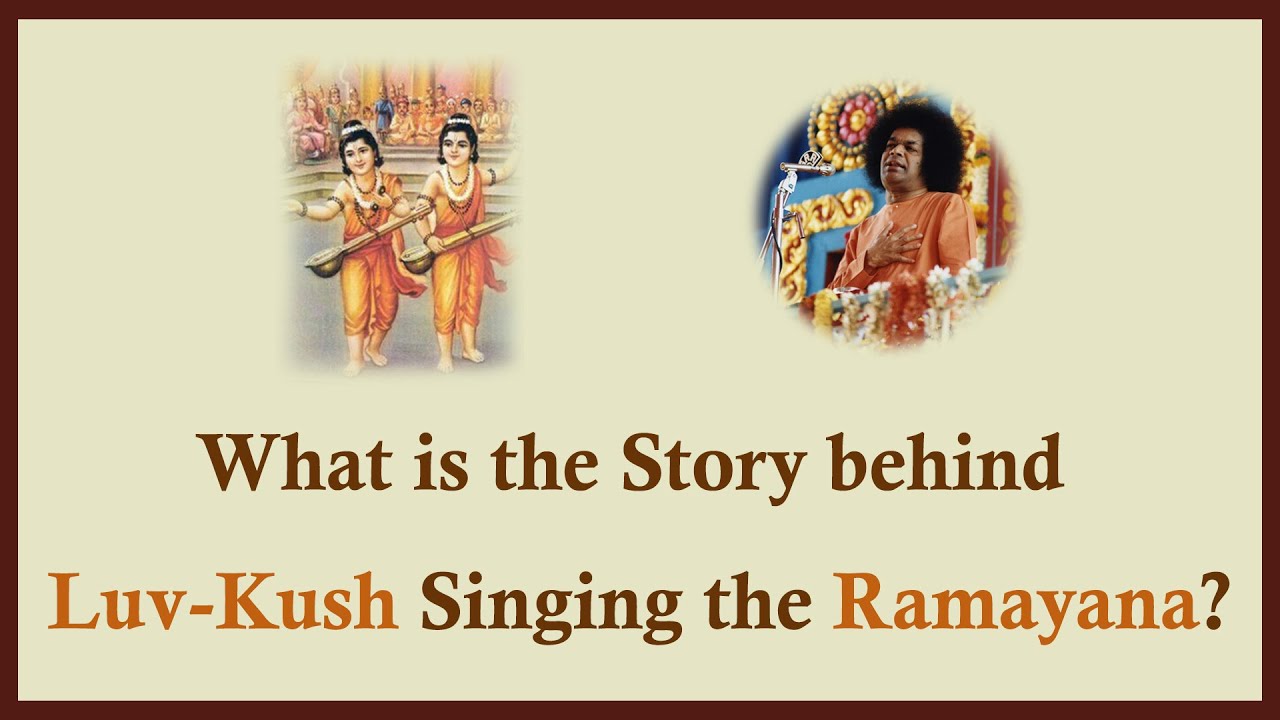 What is the Story behind

Luv-Kush Singing the Ramayana?